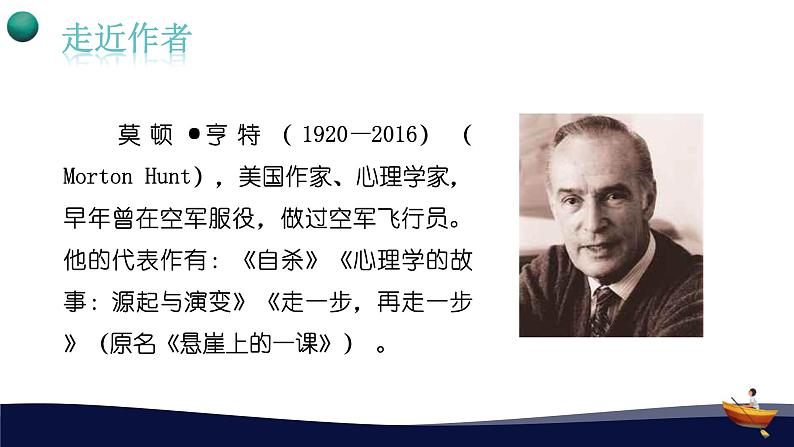 走近作者

莫顿•亨特（1920—2016）（Morton Hunt），美国作家、心理学家，早年曾在空军服役，做过空军飞行员。他的代表作有：《自杀》《心理学的故事：源起与演变》《走一步，再走一步》（原名《悬崖上的一课》）。